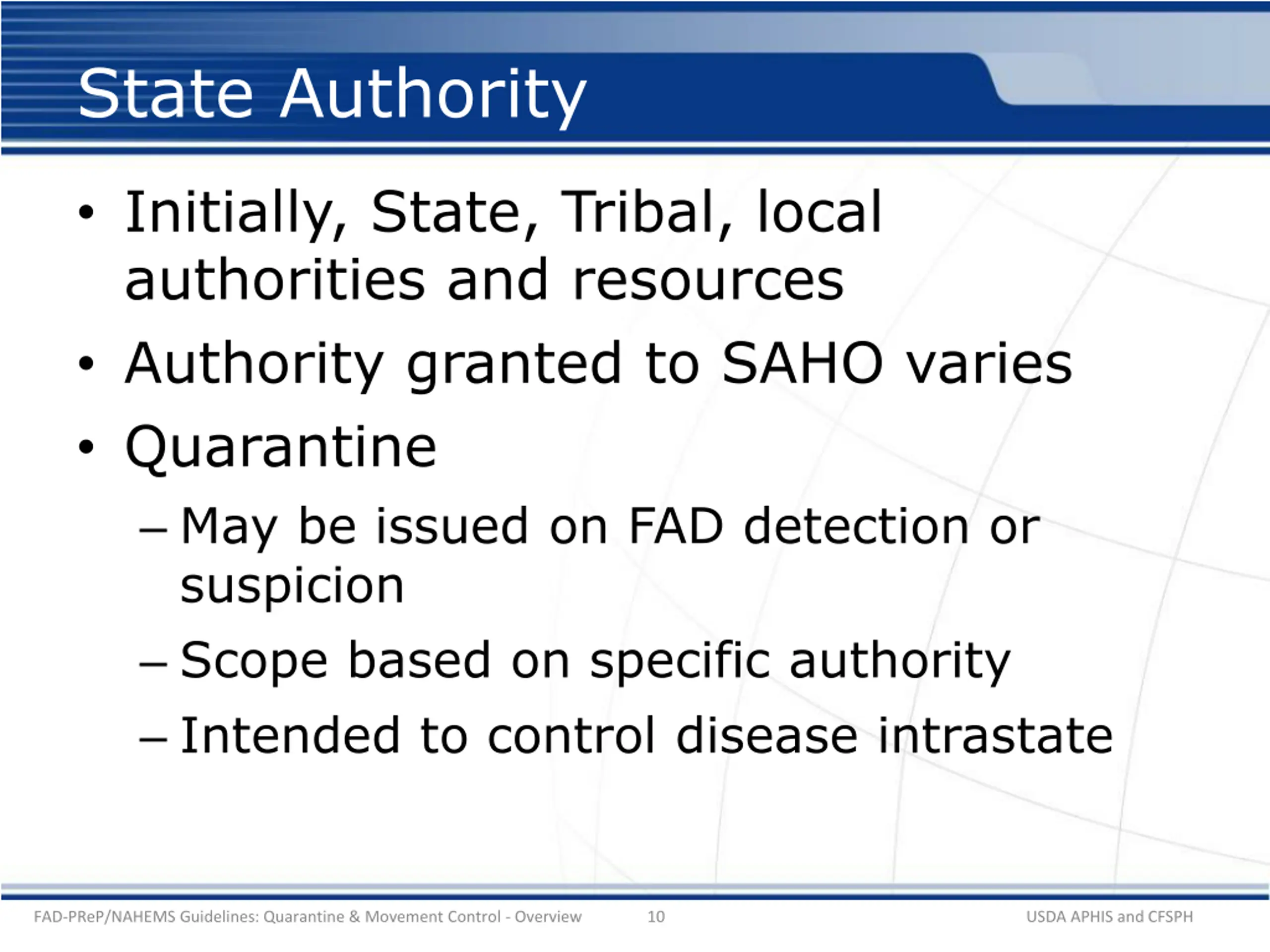 State Authority

• Initially, State, Tribal, local authorities and resources

• Authority granted to SAHO varies

• Quarantine

– May be issued on FAD detection or suspicion

– Scope based on specific authority

– Intended to control disease intrastate

FAD-PReP/NAHEMS Guidelines: Quarantine & Movement Control - Overview 10 USDA APHIS and CFSPH